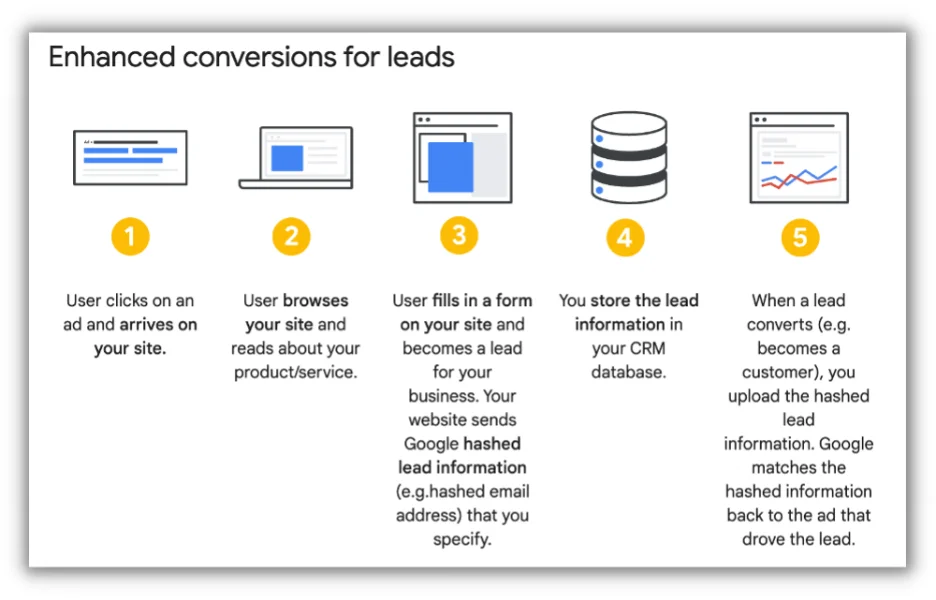 Enhanced conversions for leads

1

User clicks on an ad and arrives on your site.

2

User browses your site and reads about your product/service.

3

User fills in a form on your site and becomes a lead for your business. Your website sends Google hashed lead information (e.g.hashed email address) that you specify.

4

You store the lead information in your CRM database.

5

When a lead converts (e.g. becomes a customer), you upload the hashed lead information. Google matches the hashed information back to the ad that drove the lead.